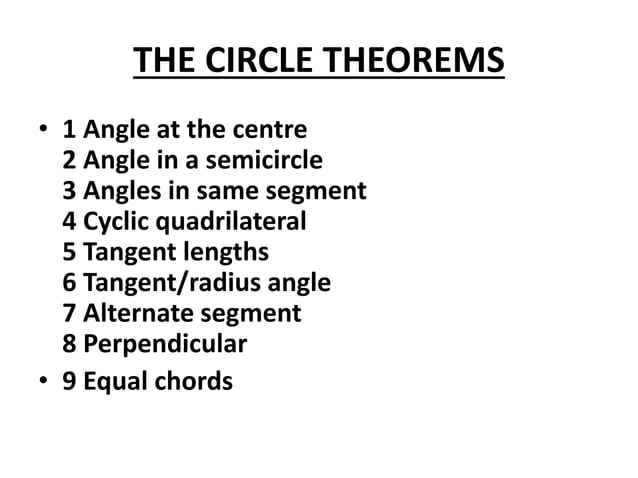 THE CIRCLE THEOREMS

• 1 Angle at the centre
2 Angle in a semicircle
3 Angles in same segment
4 Cyclic quadrilateral
5 Tangent lengths
6 Tangent/radius angle
7 Alternate segment
8 Perpendicular

• 9 Equal chords